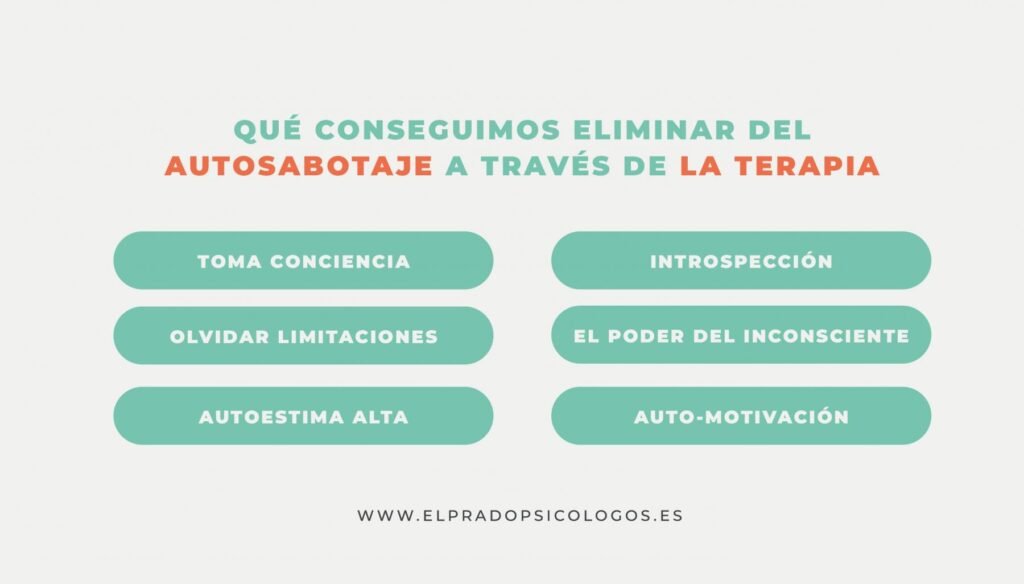 QUÉ CONSEGUIMOS ELIMINAR DEL AUTOSABOTAJE A TRAVÉS DE LA TERAPIA

TOMA CONCIENCIA

OLVIDAR LIMITACIONES

AUTOESTIMA ALTA

INTROSPECCIÓN

EL PODER DEL INCONSCIENTE

AUTO-MOTIVACIÓN

WWW.ELPRADOPSICOLOGOS.ES